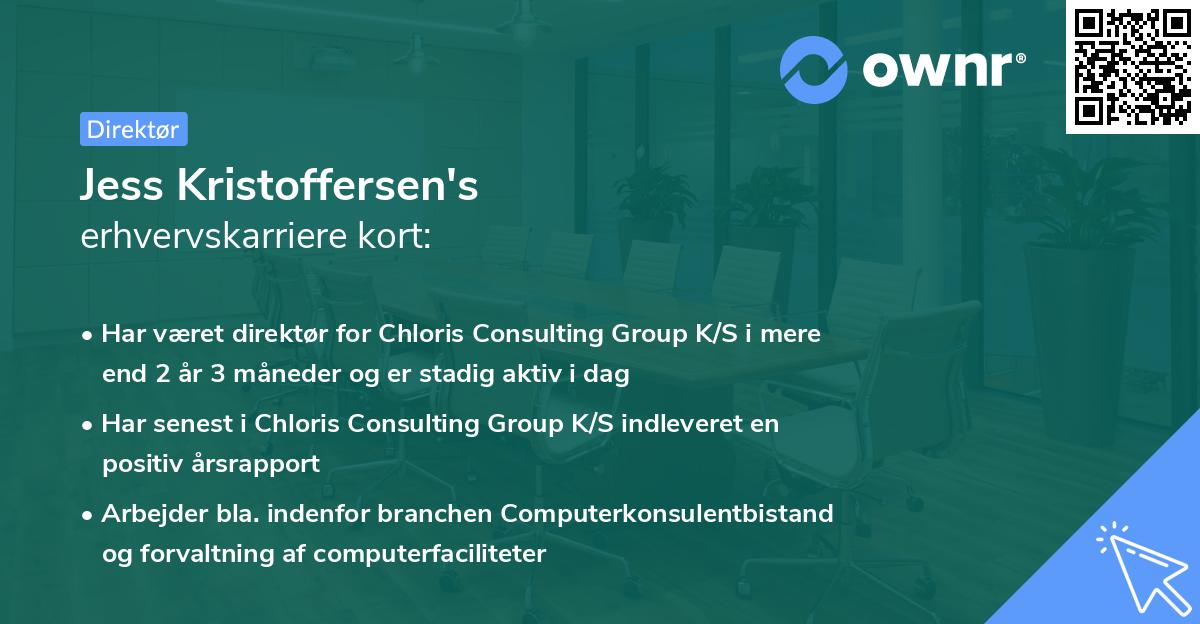 ownr®

Direktør

Jess Kristoffersen's
erhvervskarriere kort:

• Har været direktør for Chloris Consulting Group K/S i mere end 2 år 3 måneder og er stadig aktiv i dag

• Har senest i Chloris Consulting Group K/S indleveret en positiv årsrapport

• Arbejder bla. indenfor branchen Computerkonsulentbistand og forvaltning af computerfaciliteter